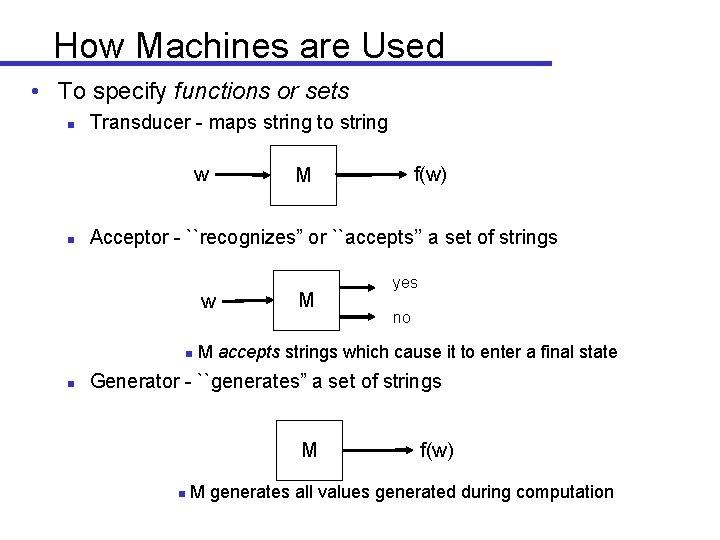 How Machines are Used

• To specify functions or sets

▪ Transducer - maps string to string

w M f(w)

▪ Acceptor - ``recognizes” or ``accepts” a set of strings

w M yes no

▪ M accepts strings which cause it to enter a final state

▪ Generator - ``generates” a set of strings

M f(w)

▪ M generates all values generated during computation